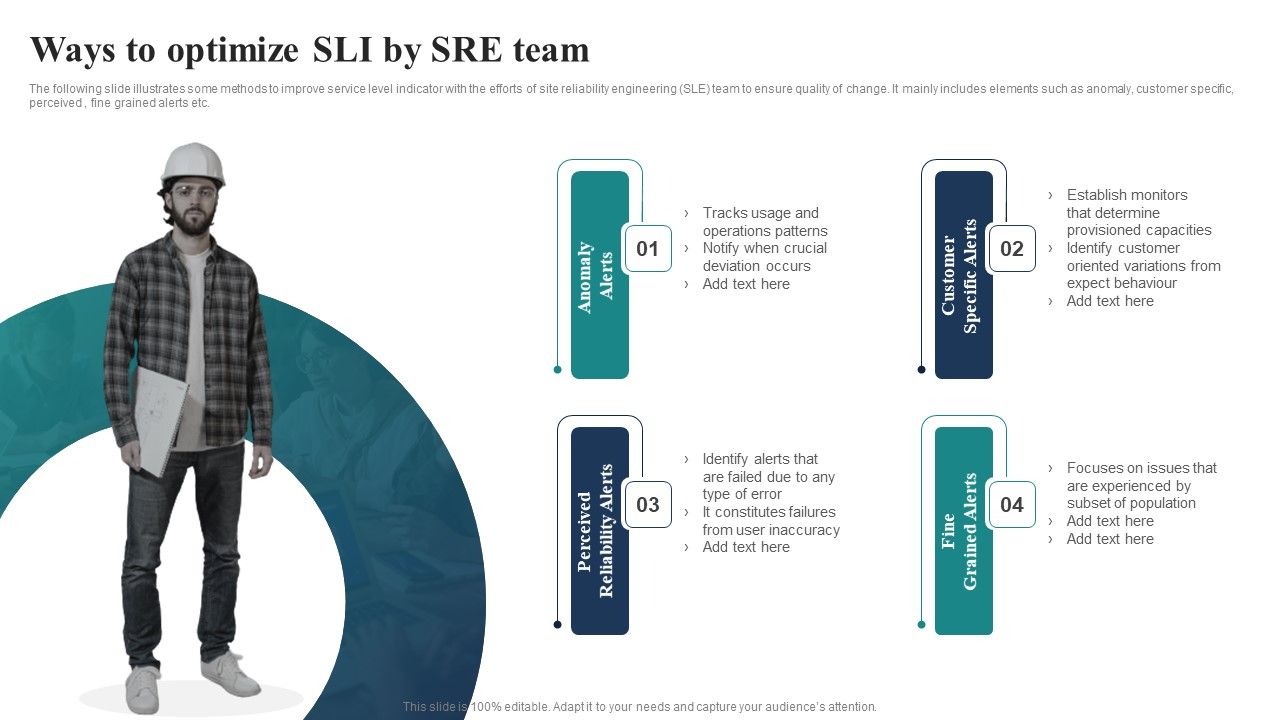 Ways to optimize SLI by SRE team

The following slide illustrates some methods to improve service level indicator with the efforts of site reliability engineering (SLE) team to ensure quality of change. It mainly includes elements such as anomaly, customer specific, perceived , fine grained alerts etc.

Anomaly Alerts

01

› Tracks usage and operations patterns
› Notify when crucial deviation occurs
› Add text here

Customer Specific Alerts

02

› Establish monitors that determine provisioned capacities
› Identify customer oriented variations from expect behaviour
› Add text here

Perceived Reliability Alerts

03

› Identify alerts that are failed due to any type of error
› It constitutes failures from user inaccuracy
› Add text here

Fine Grained Alerts

04

› Focuses on issues that are experienced by subset of population
› Add text here
› Add text here

This slide is 100% editable. Adapt it to your needs and capture your audience's attention.